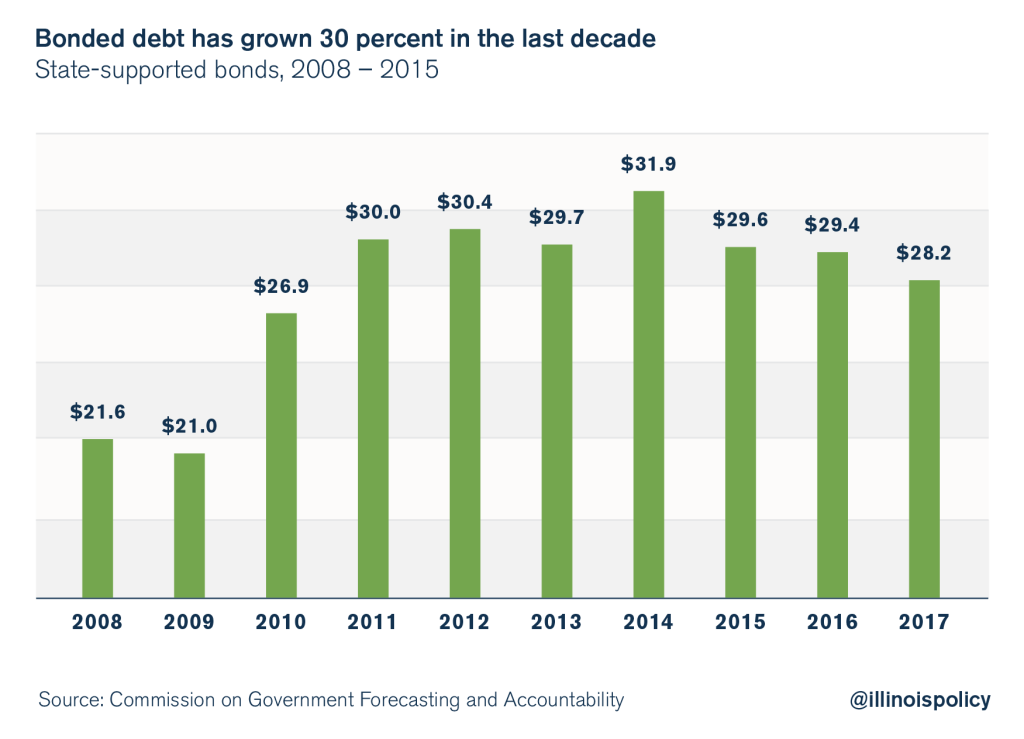 Bonded debt has grown 30 percent in the last decade
State-supported bonds, 2008 – 2015

$21.6
$21.0
$26.9
$30.0
$30.4
$29.7
$31.9
$29.6
$29.4
$28.2

2008 2009 2010 2011 2012 2013 2014 2015 2016 2017

Source: Commission on Government Forecasting and Accountability

@illinoispolicy